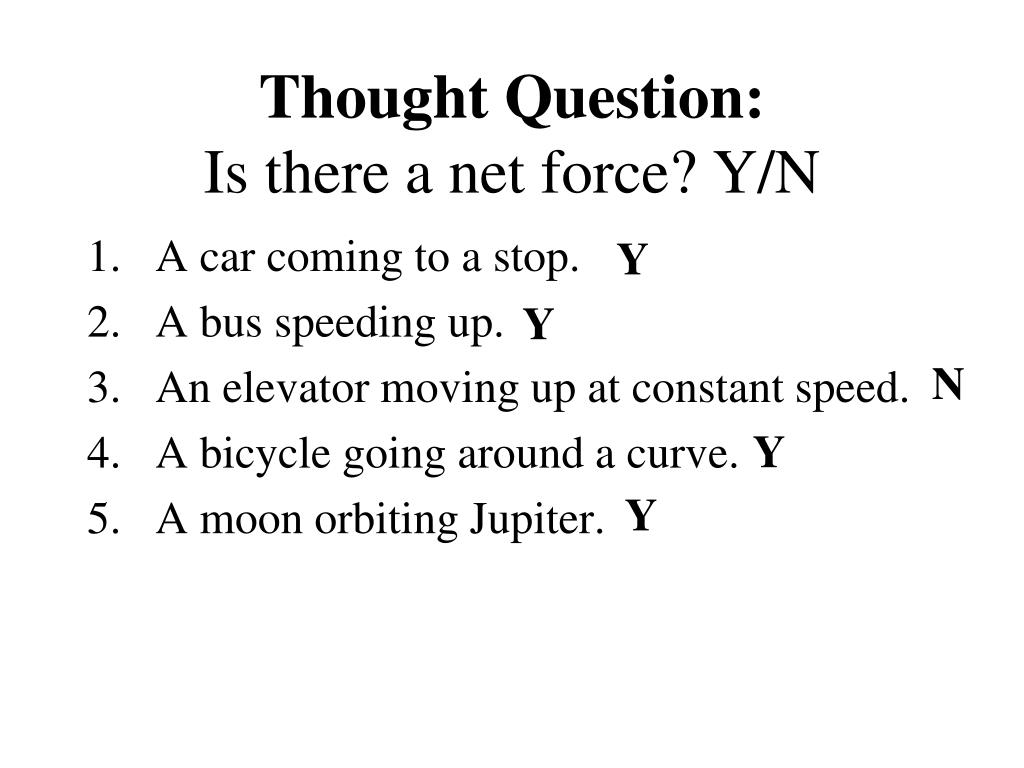 Thought Question:
Is there a net force? Y/N

1. A car coming to a stop. Y
2. A bus speeding up. Y
3. An elevator moving up at constant speed. N
4. A bicycle going around a curve. Y
5. A moon orbiting Jupiter. Y